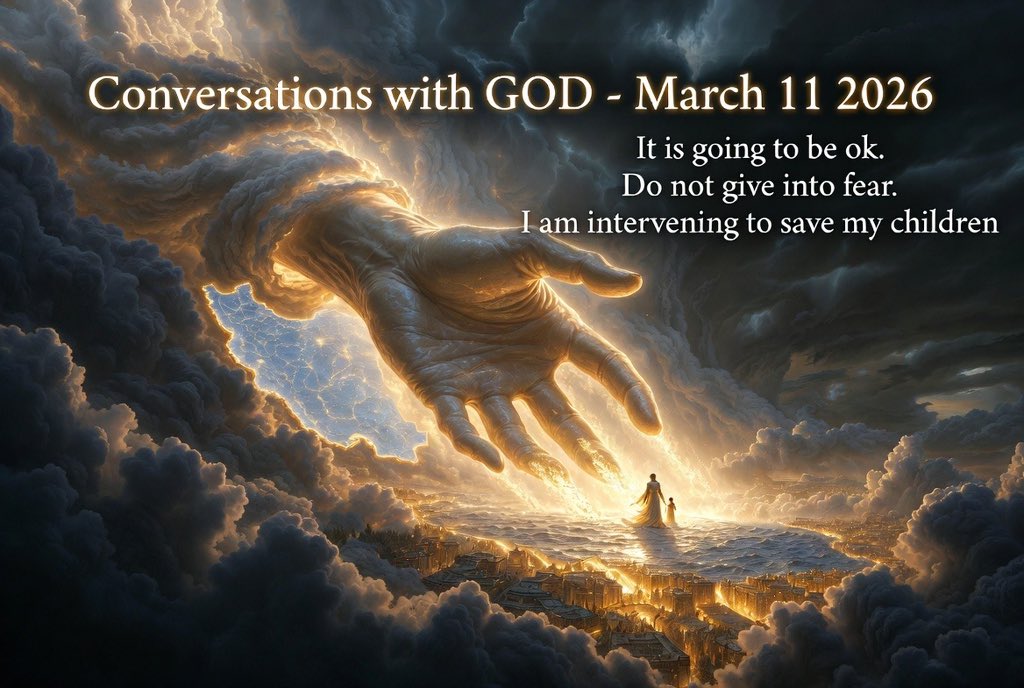 Conversations with GOD - March 11 2026

It is going to be ok.
Do not give into fear.
I am intervening to save my children